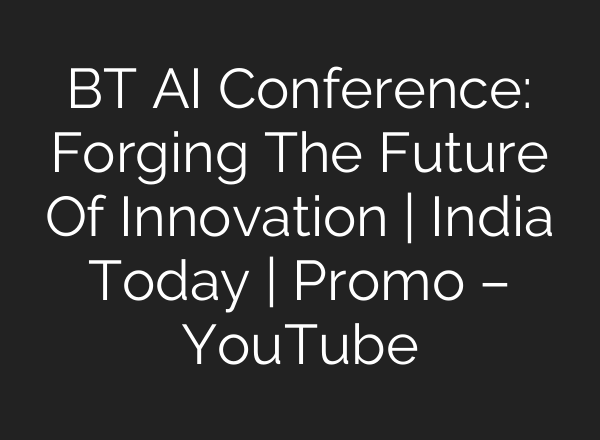 BT AI Conference: Forging The Future Of Innovation | India Today | Promo – YouTube